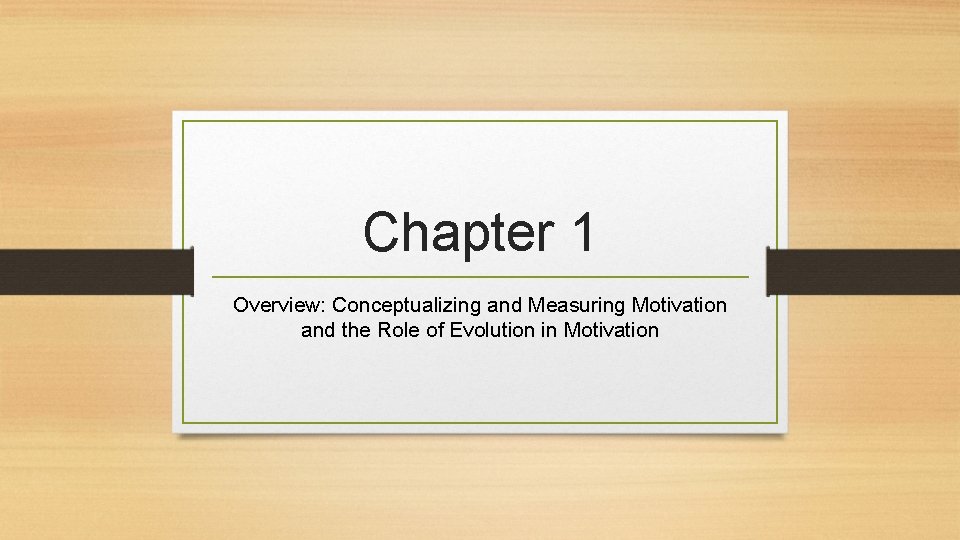 Chapter 1

Overview: Conceptualizing and Measuring Motivation and the Role of Evolution in Motivation